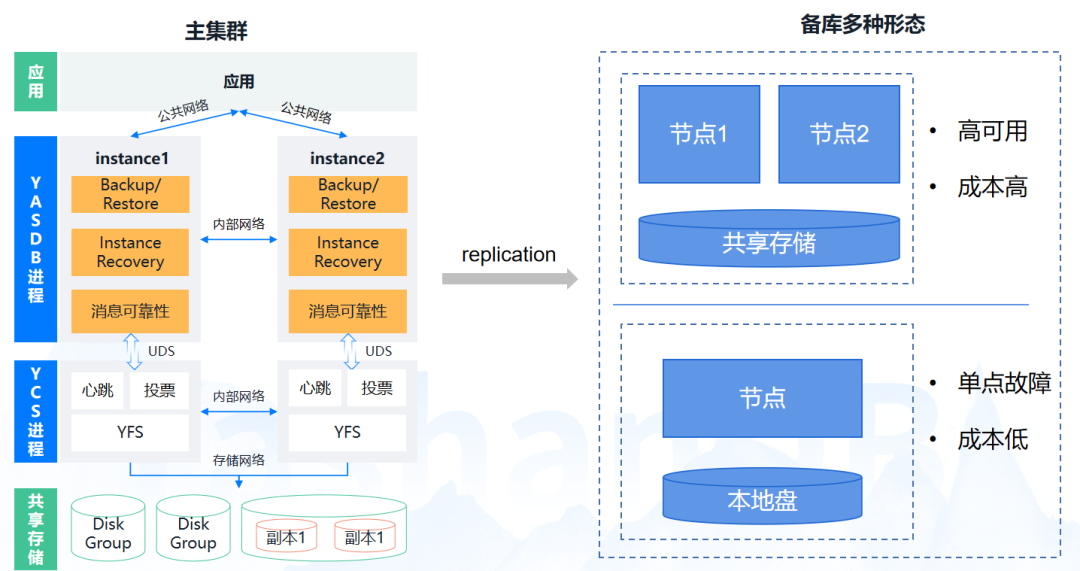 主集群

应用

应用

公共网络　公共网络

YASDB进程

instance1

Backup/Restore

Instance Recovery

消息可靠性

内部网络

instance2

Backup/Restore

Instance Recovery

消息可靠性

UDS　UDS

YCS进程

心跳　投票

YFS

内部网络

心跳　投票

YFS

存储网络

共享存储

Disk Group　Disk Group　副本1　副本1

replication

备库多种形态

节点1　节点2

共享存储

• 高可用

• 成本高

节点

本地盘

• 单点故障

• 成本低